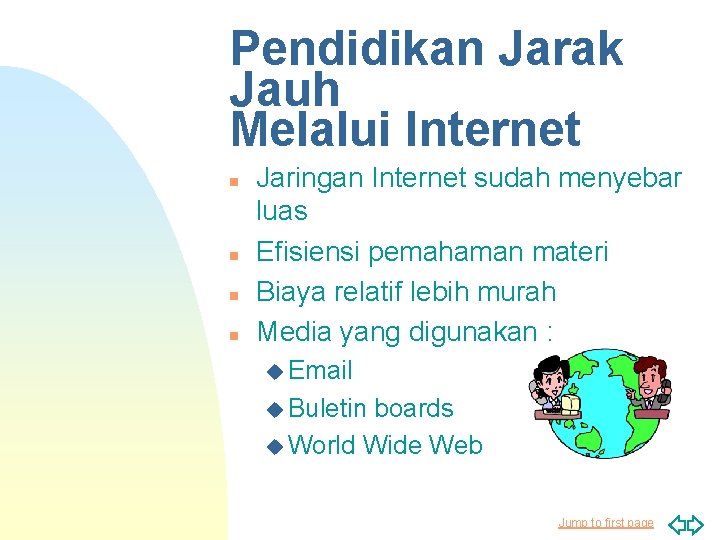 Pendidikan Jarak Jauh
Melalui Internet

- Jaringan Internet sudah menyebar luas
- Efisiensi pemahaman materi
- Biaya relatif lebih murah
- Media yang digunakan :
  - Email
  - Buletin boards
  - World Wide Web

Jump to first page